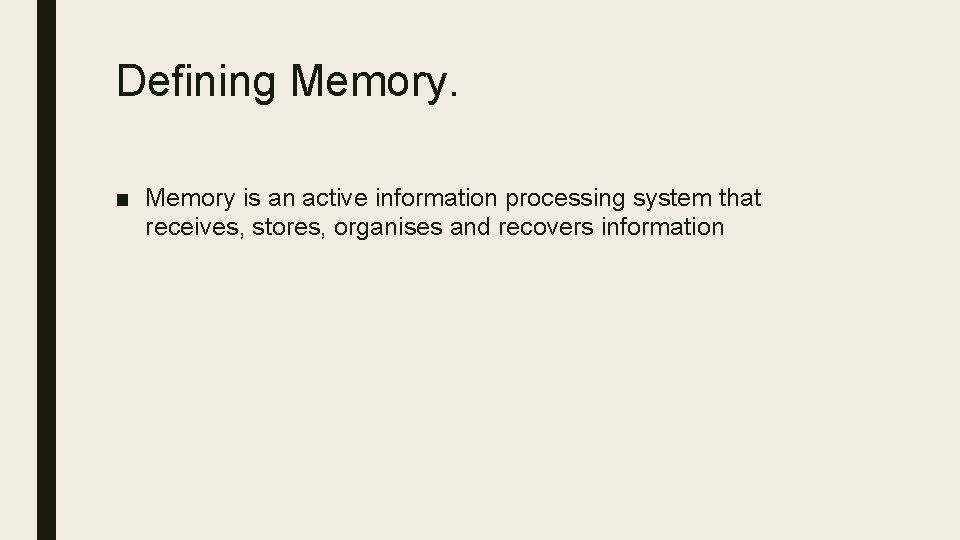 Defining Memory.

■ Memory is an active information processing system that receives, stores, organises and recovers information